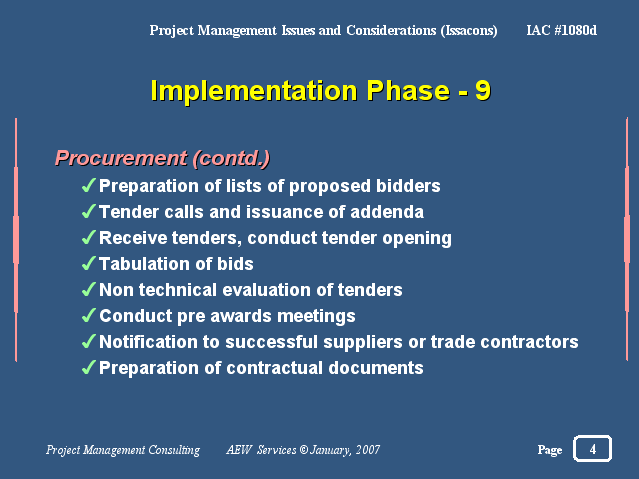 Project Management Issues and Considerations (Issacons) IAC #1080d

Implementation Phase - 9

Procurement (contd.)

✓Preparation of lists of proposed bidders
✓Tender calls and issuance of addenda
✓Receive tenders, conduct tender opening
✓Tabulation of bids
✓Non technical evaluation of tenders
✓Conduct pre awards meetings
✓Notification to successful suppliers or trade contractors
✓Preparation of contractual documents

Project Management Consulting AEW Services © January, 2007 Page 4